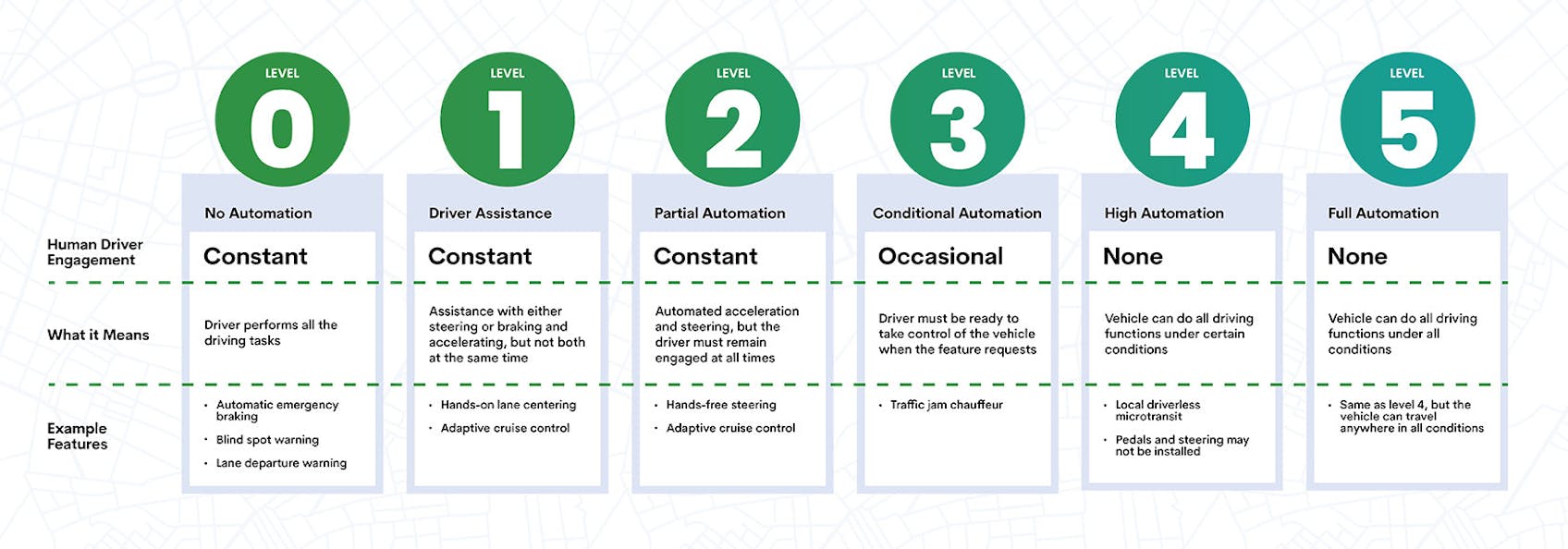 | | LEVEL 0 | LEVEL 1 | LEVEL 2 | LEVEL 3 | LEVEL 4 | LEVEL 5 |
|---|---|---|---|---|---|---|
| | No Automation | Driver Assistance | Partial Automation | Conditional Automation | High Automation | Full Automation |
| Human Driver Engagement | Constant | Constant | Constant | Occasional | None | None |
| What it Means | Driver performs all the driving tasks | Assistance with either steering or braking and accelerating, but not both at the same time | Automated acceleration and steering, but the driver must remain engaged at all times | Driver must be ready to take control of the vehicle when the feature requests | Vehicle can do all driving functions under certain conditions | Vehicle can do all driving functions under all conditions |
| Example Features | • Automatic emergency braking • Blind spot warning • Lane departure warning | • Hands-on lane centering • Adaptive cruise control | • Hands-free steering • Adaptive cruise control | • Traffic jam chauffeur | • Local driverless microtransit • Pedals and steering may not be installed | • Same as level 4, but the vehicle can travel anywhere in all conditions |